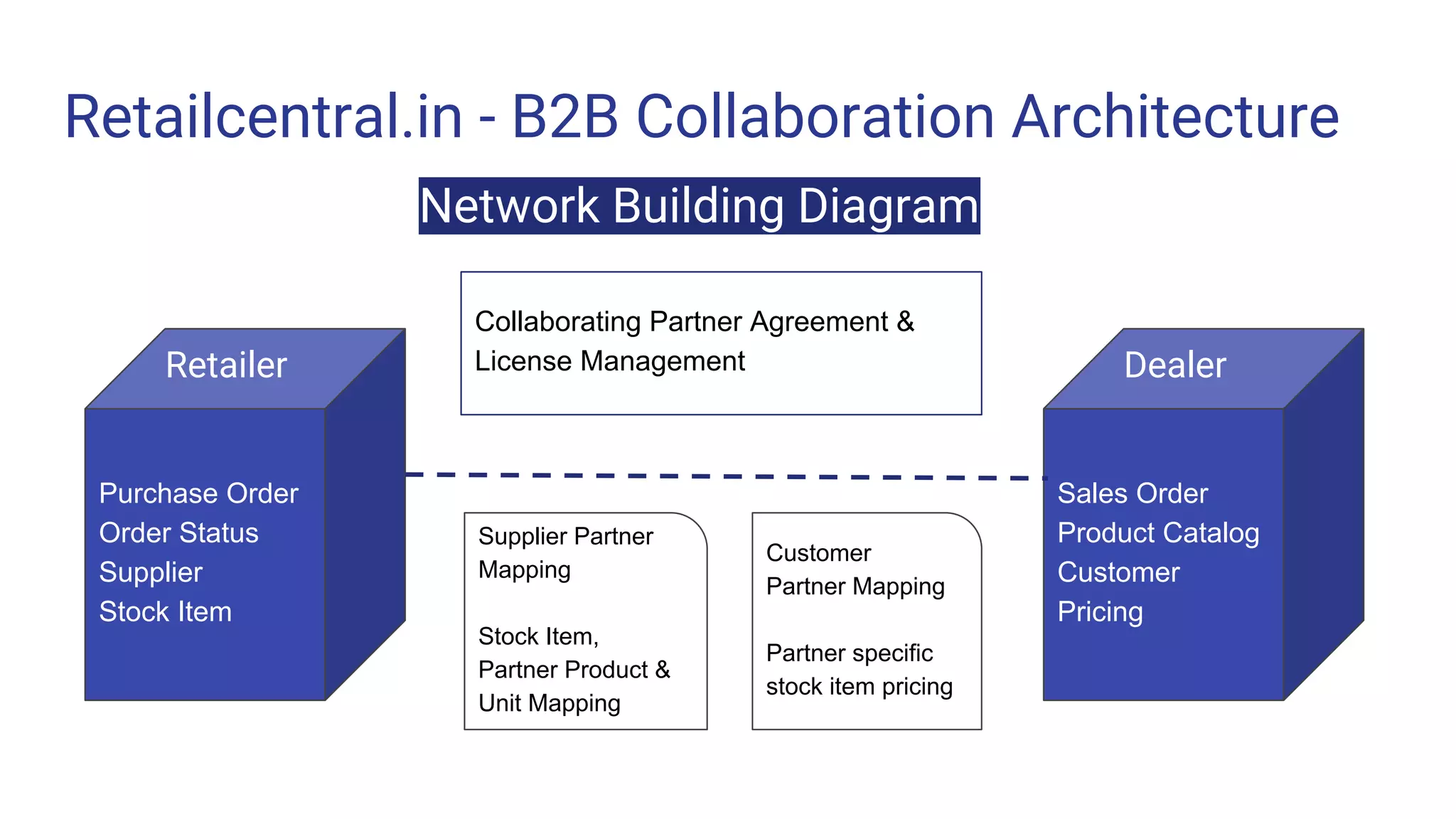 Retailcentral.in - B2B Collaboration Architecture

Network Building Diagram

Collaborating Partner Agreement & License Management

Retailer

Purchase Order
Order Status
Supplier
Stock Item

Supplier Partner Mapping

Stock Item, Partner Product & Unit Mapping

Customer Partner Mapping

Partner specific stock item pricing

Dealer

Sales Order
Product Catalog
Customer
Pricing